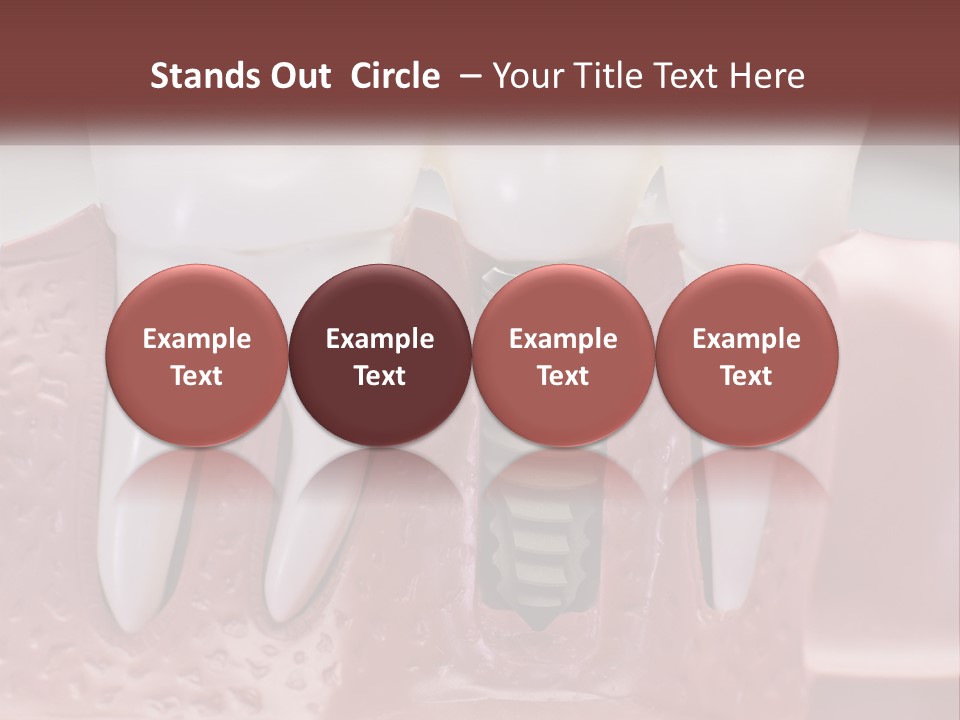 Stands Out Circle – Your Title Text Here

Example Text

Example Text

Example Text

Example Text